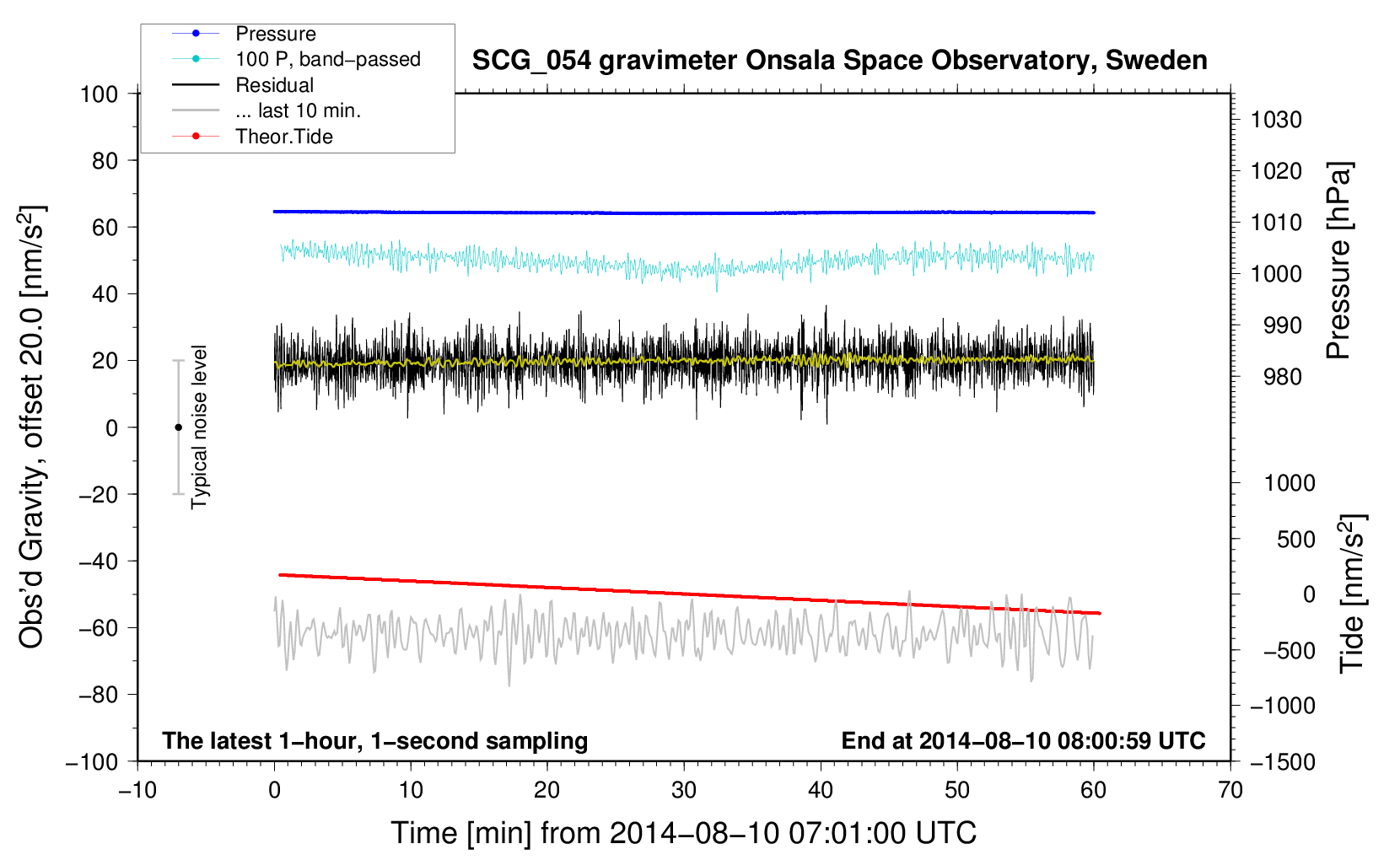 Pressure
100 P, band−passed
Residual
... last 10 min.
Theor.Tide

SCG_054 gravimeter Onsala Space Observatory, Sweden

Obs'd Gravity, offset 20.0 [nm/s$^2$]

100
80
60
40
20
0
−20
−40
−60
−80
−100

Typical noise level

Pressure [hPa]

1030
1020
1010
1000
990
980

Tide [nm/s$^2$]

1000
500
0
−500
−1000
−1500

The latest 1−hour, 1−second sampling

End at 2014−08−10 08:00:59 UTC

−10
0
10
20
30
40
50
60
70

Time [min] from 2014−08−10 07:01:00 UTC